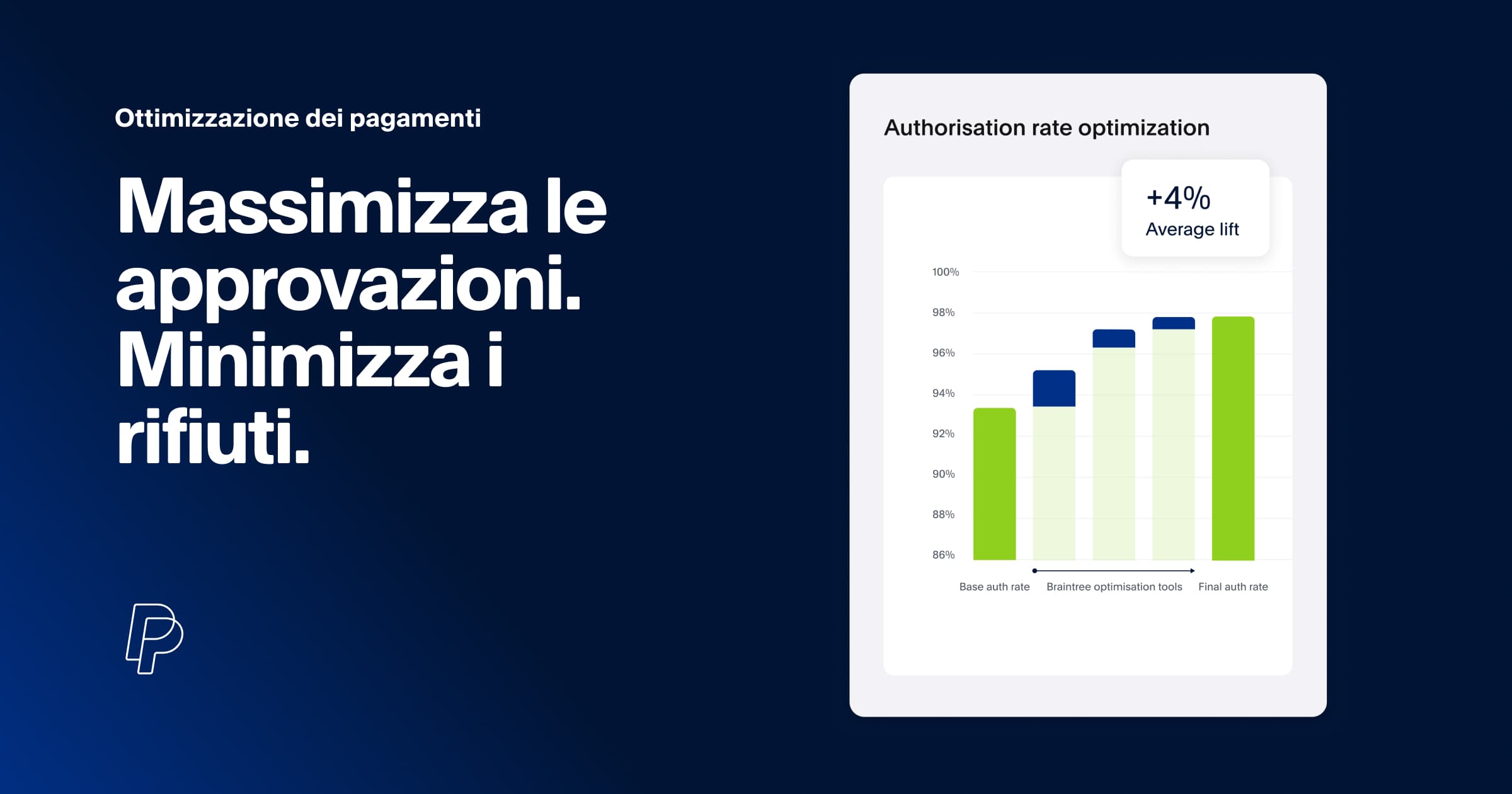 Ottimizzazione dei pagamenti

Massimizza le approvazioni. Minimizza i rifiuti.

Authorisation rate optimization

+4%
Average lift

100%
98%
96%
94%
92%
90%
88%
86%

Base auth rate
Braintree optimisation tools
Final auth rate